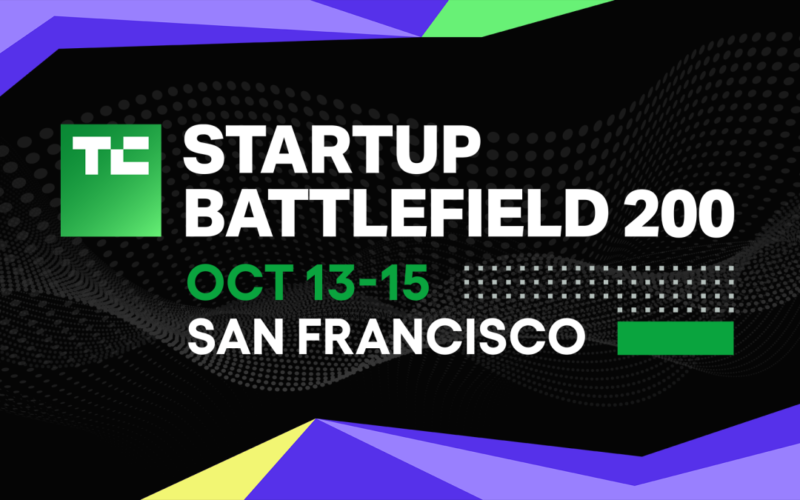 TC
STARTUP
BATTLEFIELD 200
OCT 13-15
SAN FRANCISCO